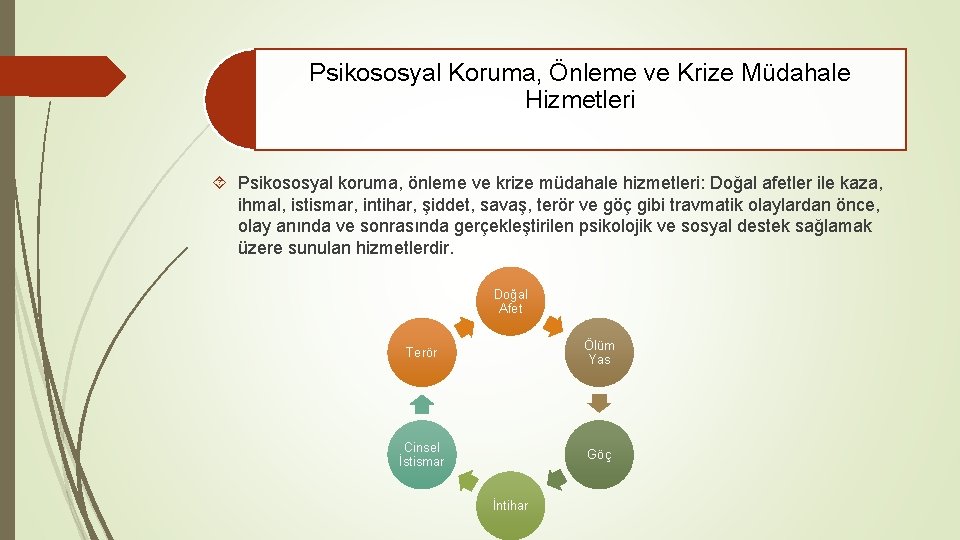 Psikososyal Koruma, Önleme ve Krize Müdahale Hizmetleri

Psikososyal koruma, önleme ve krize müdahale hizmetleri: Doğal afetler ile kaza, ihmal, istismar, intihar, şiddet, savaş, terör ve göç gibi travmatik olaylardan önce, olay anında ve sonrasında gerçekleştirilen psikolojik ve sosyal destek sağlamak üzere sunulan hizmetlerdir.

Doğal Afet

Ölüm Yas

Göç

İntihar

Cinsel İstismar

Terör